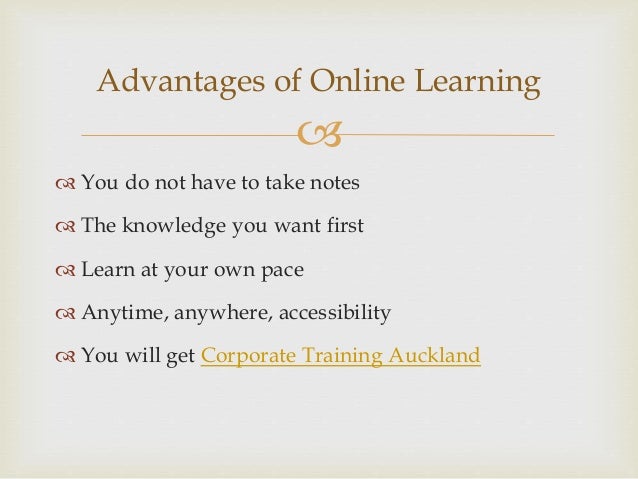 Advantages of Online Learning

You do not have to take notes

The knowledge you want first

Learn at your own pace

Anytime, anywhere, accessibility

You will get Corporate Training Auckland